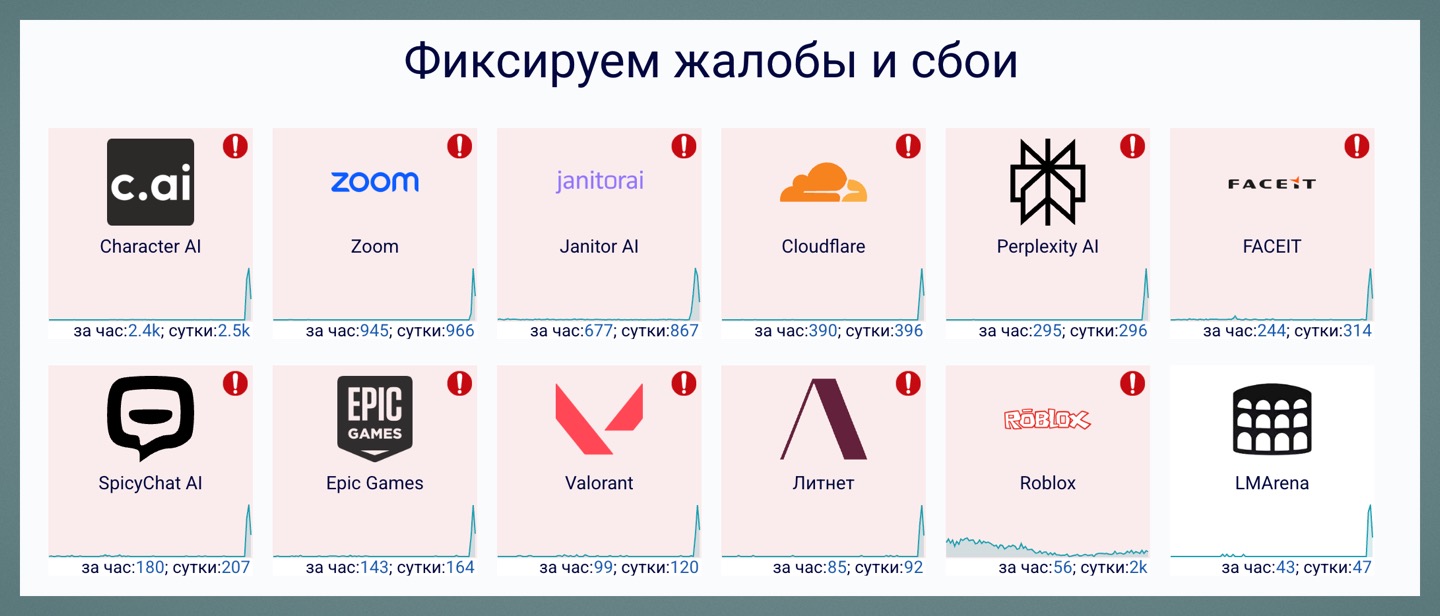 Фиксируем жалобы и сбои

c.ai
Character AI
за час:2.4k; сутки:2.5k

zoom
Zoom
за час:945; сутки:966

janitorai
Janitor AI
за час:677; сутки:867

Cloudflare
за час:390; сутки:396

Perplexity AI
за час:295; сутки:296

FACEIT
FACEIT
за час:244; сутки:314

SpicyChat AI
за час:180; сутки:207

EPIC GAMES
Epic Games
за час:143; сутки:164

Valorant
за час:99; сутки:120

Литнет
за час:85; сутки:92

ROBLOX
Roblox
за час:56; сутки:2k

LMArena
за час:43; сутки:47